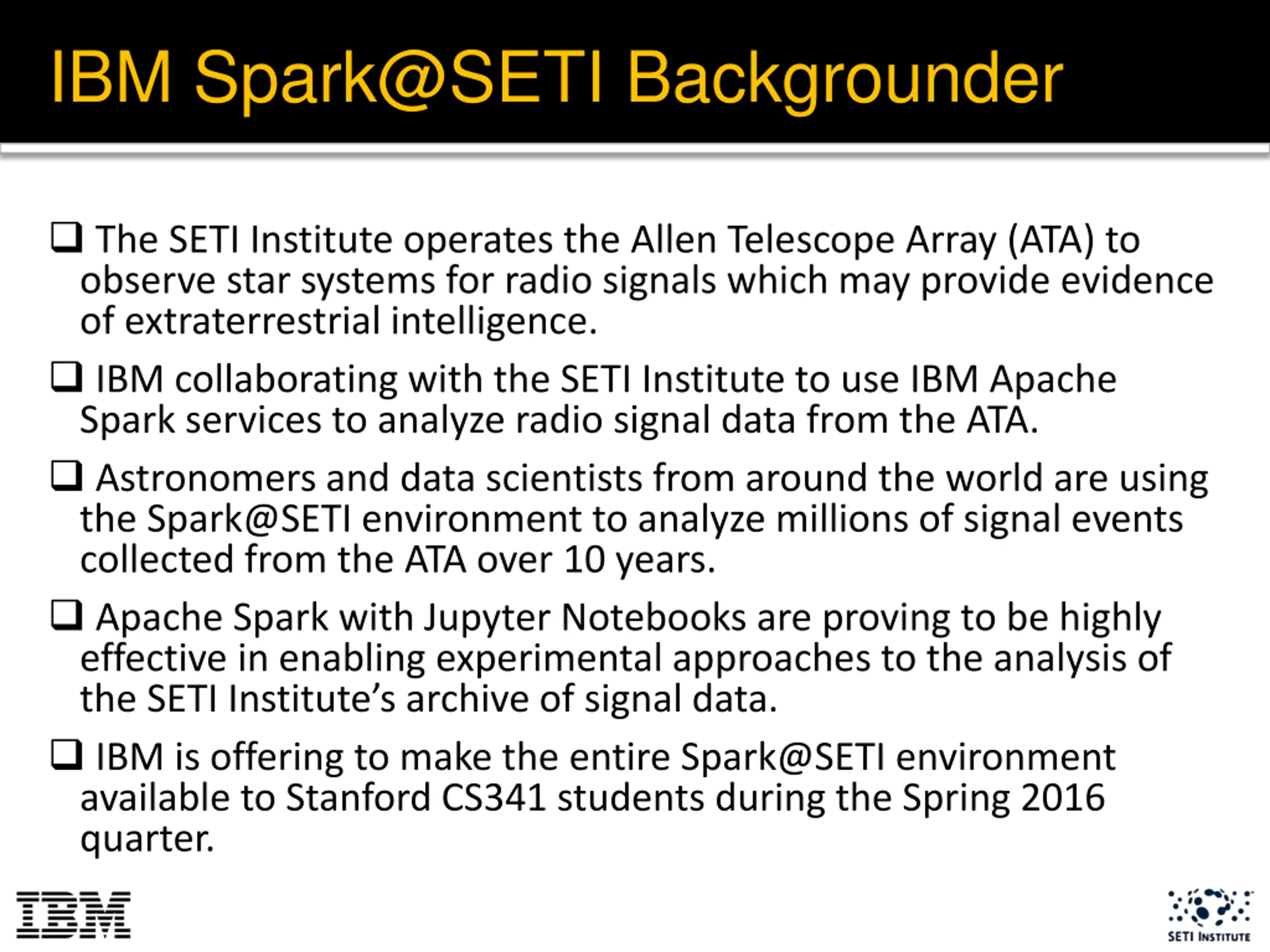 IBM Spark@SETI Backgrounder

❑ The SETI Institute operates the Allen Telescope Array (ATA) to observe star systems for radio signals which may provide evidence of extraterrestrial intelligence.

❑ IBM collaborating with the SETI Institute to use IBM Apache Spark services to analyze radio signal data from the ATA.

❑ Astronomers and data scientists from around the world are using the Spark@SETI environment to analyze millions of signal events collected from the ATA over 10 years.

❑ Apache Spark with Jupyter Notebooks are proving to be highly effective in enabling experimental approaches to the analysis of the SETI Institute's archive of signal data.

❑ IBM is offering to make the entire Spark@SETI environment available to Stanford CS341 students during the Spring 2016 quarter.

IBM

SETI INSTITUTE